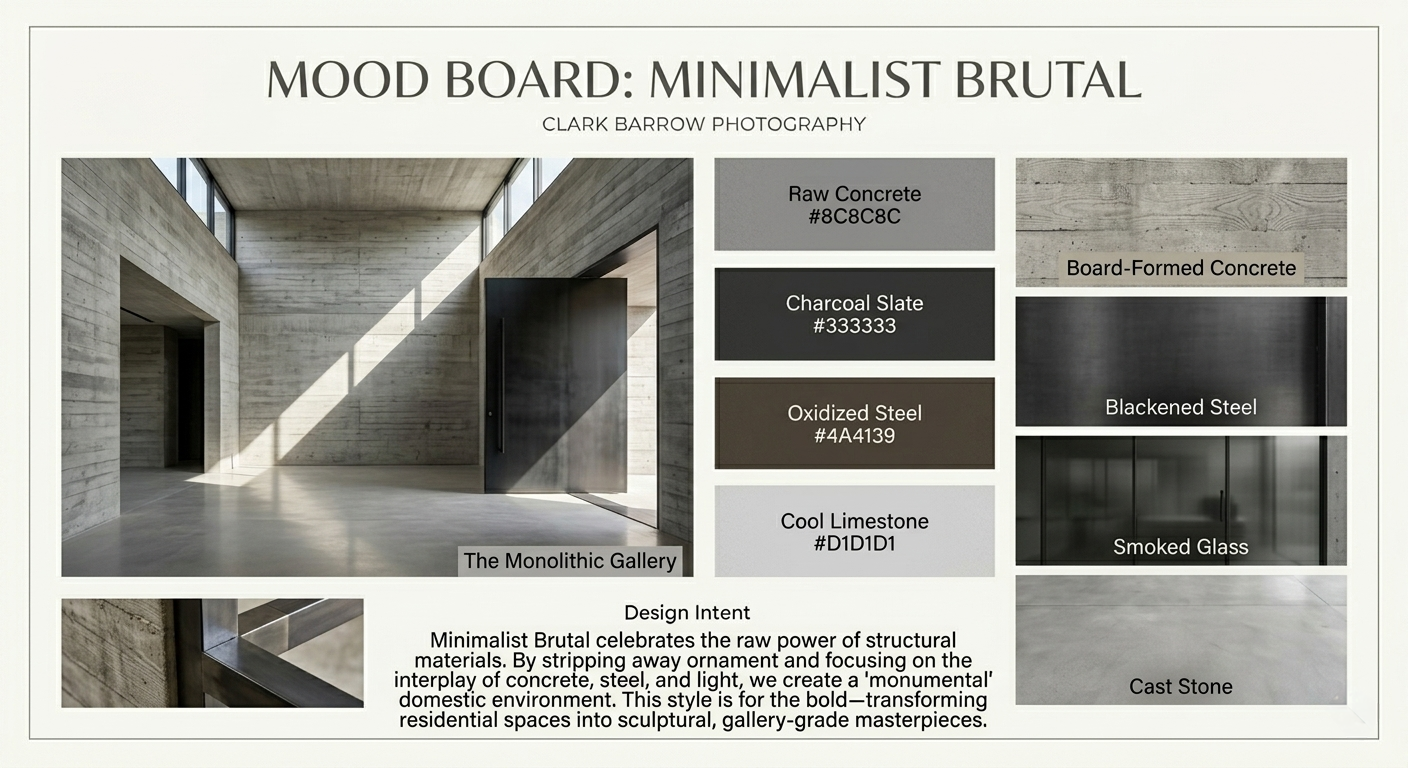 MOOD BOARD: MINIMALIST BRUTAL

CLARK BARROW PHOTOGRAPHY

The Monolithic Gallery

Raw Concrete
#8C8C8C

Charcoal Slate
#333333

Oxidized Steel
#4A4139

Cool Limestone
#D1D1D1

Board-Formed Concrete

Blackened Steel

Smoked Glass

Cast Stone

Design Intent

Minimalist Brutal celebrates the raw power of structural materials. By stripping away ornament and focusing on the interplay of concrete, steel, and light, we create a 'monumental' domestic environment. This style is for the bold—transforming residential spaces into sculptural, gallery-grade masterpieces.